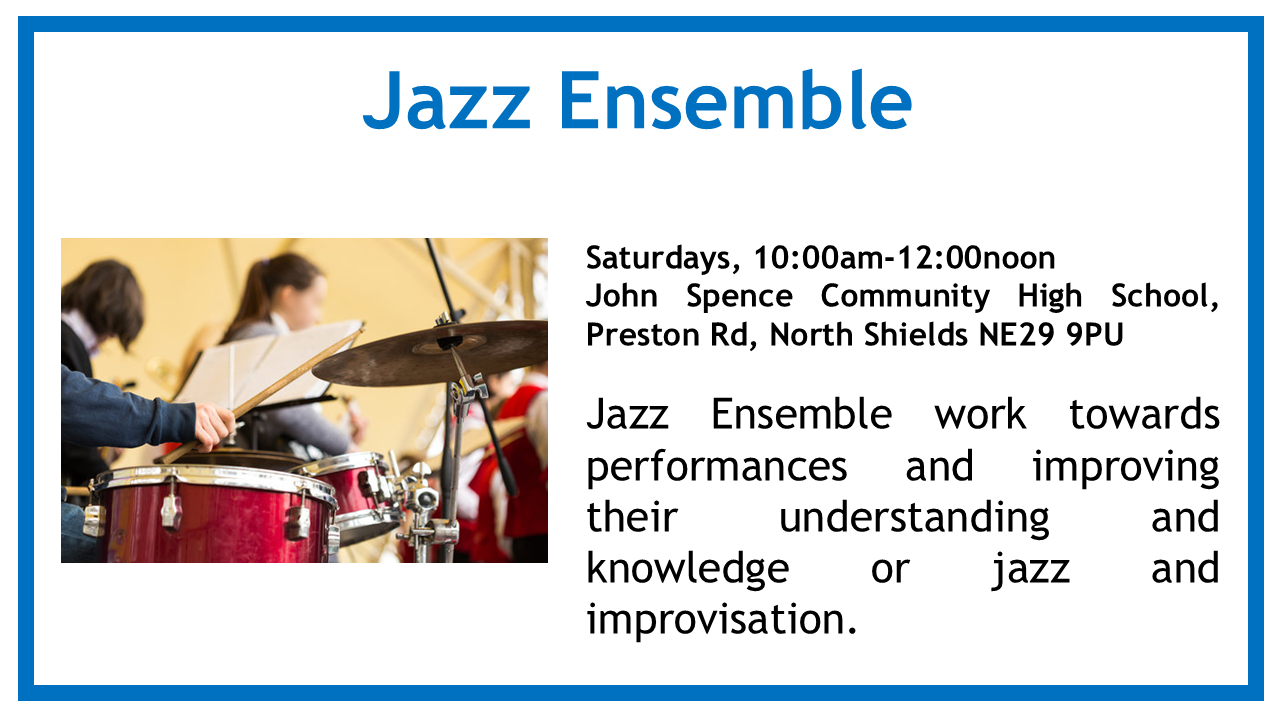 Jazz Ensemble

Saturdays, 10:00am-12:00noon
John Spence Community High School, Preston Rd, North Shields NE29 9PU

Jazz Ensemble work towards performances and improving their understanding and knowledge or jazz and improvisation.